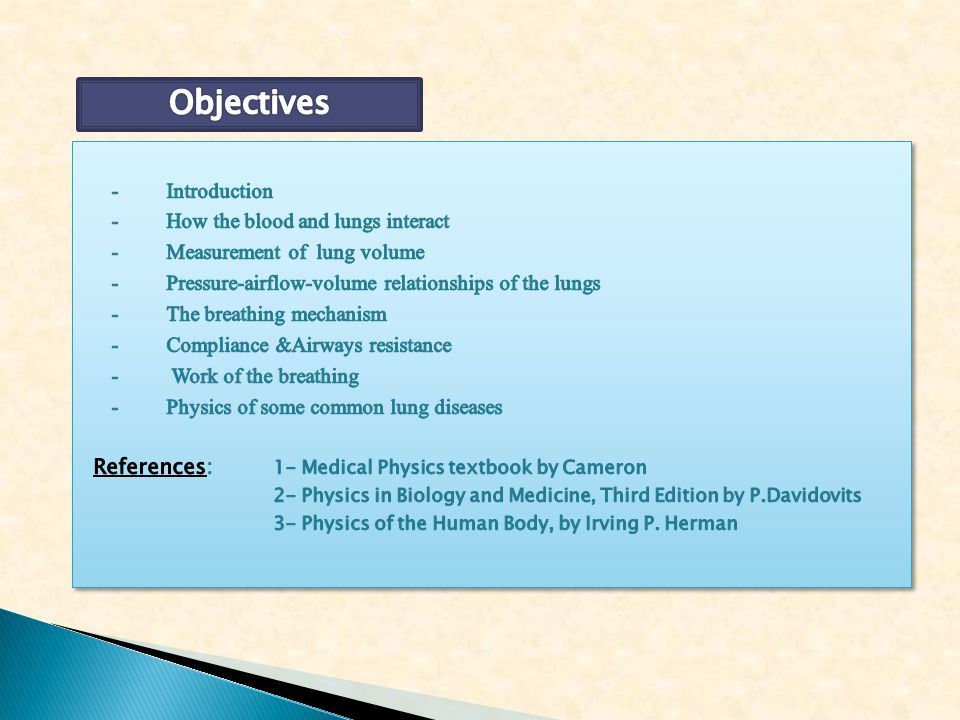 Objectives

- Introduction
- How the blood and lungs interact
- Measurement of lung volume
- Pressure-airflow-volume relationships of the lungs
- The breathing mechanism
- Compliance &Airways resistance
- Work of the breathing
- Physics of some common lung diseases

References: 1- Medical Physics textbook by Cameron
2- Physics in Biology and Medicine, Third Edition by P.Davidovits
3- Physics of the Human Body, by Irving P. Herman